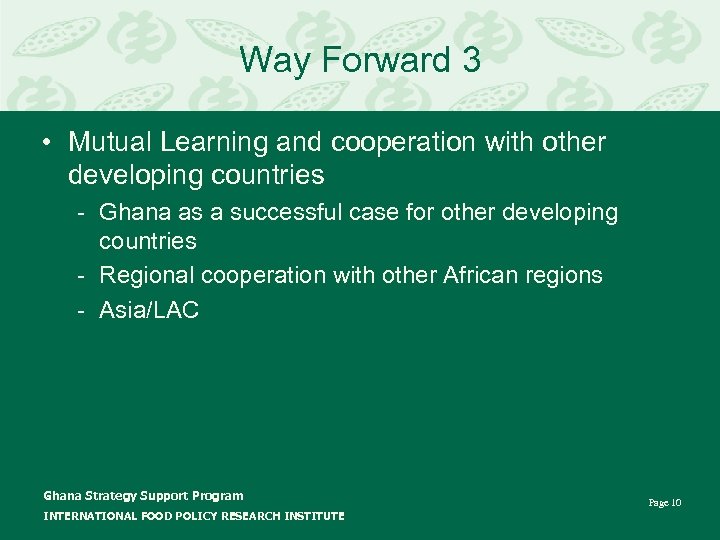 Way Forward 3

• Mutual Learning and cooperation with other developing countries

- Ghana as a successful case for other developing countries
- Regional cooperation with other African regions
- Asia/LAC

Ghana Strategy Support Program
INTERNATIONAL FOOD POLICY RESEARCH INSTITUTE

Page 10